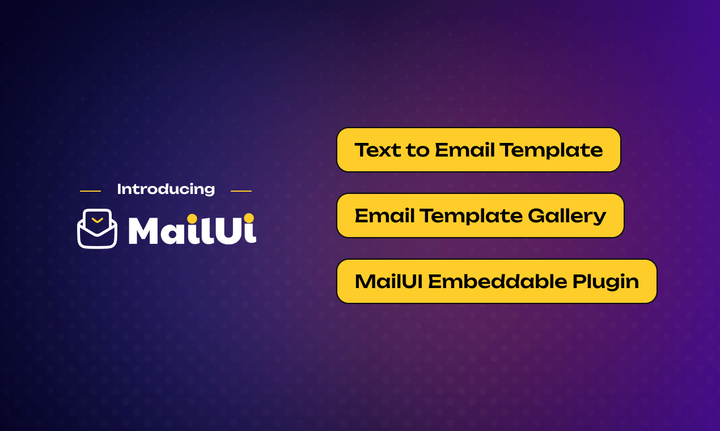 Introducing

MailUi

Text to Email Template

Email Template Gallery

MailUI Embeddable Plugin